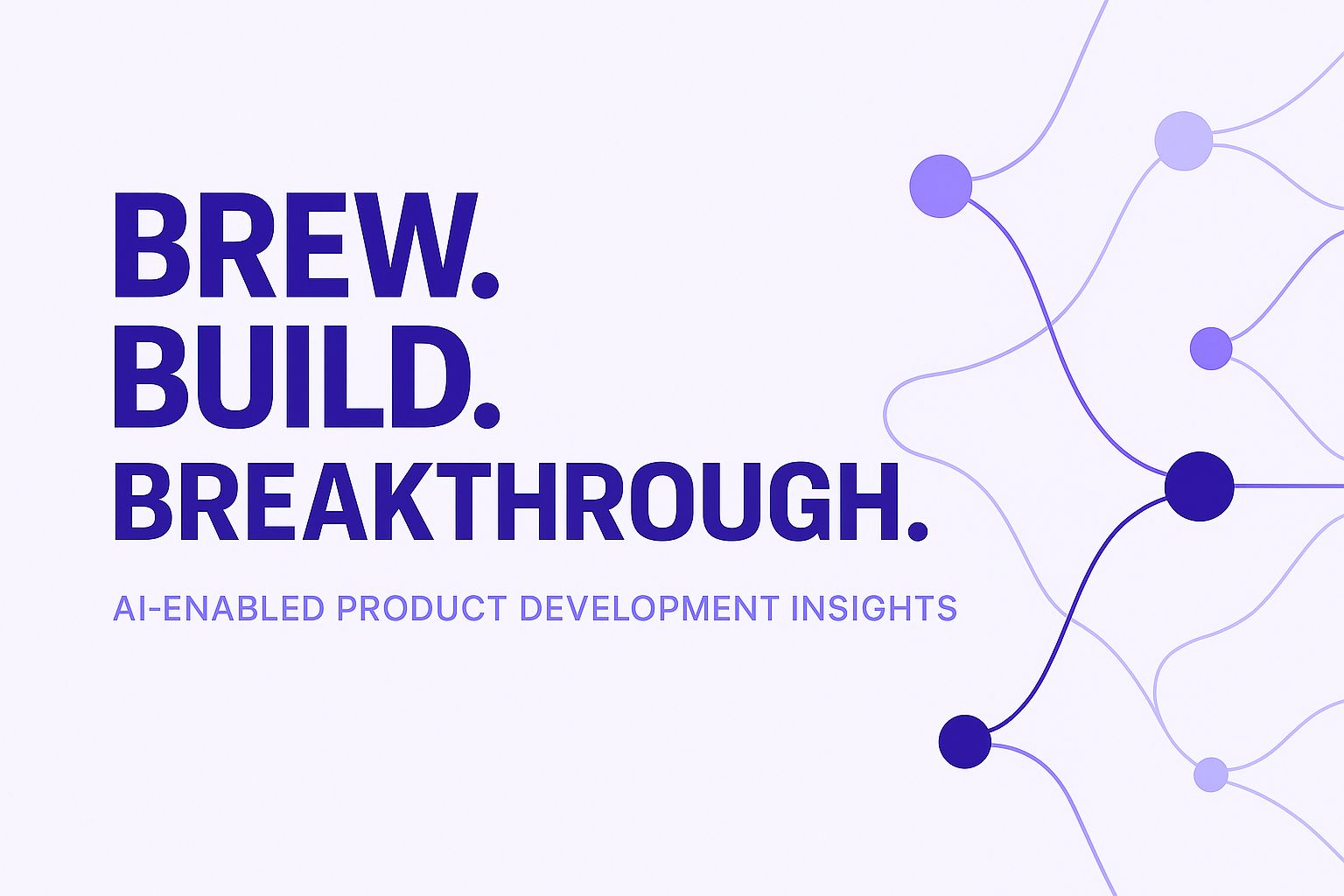 BREW.
BUILD.
BREAKTHROUGH.

AI-ENABLED PRODUCT DEVELOPMENT INSIGHTS